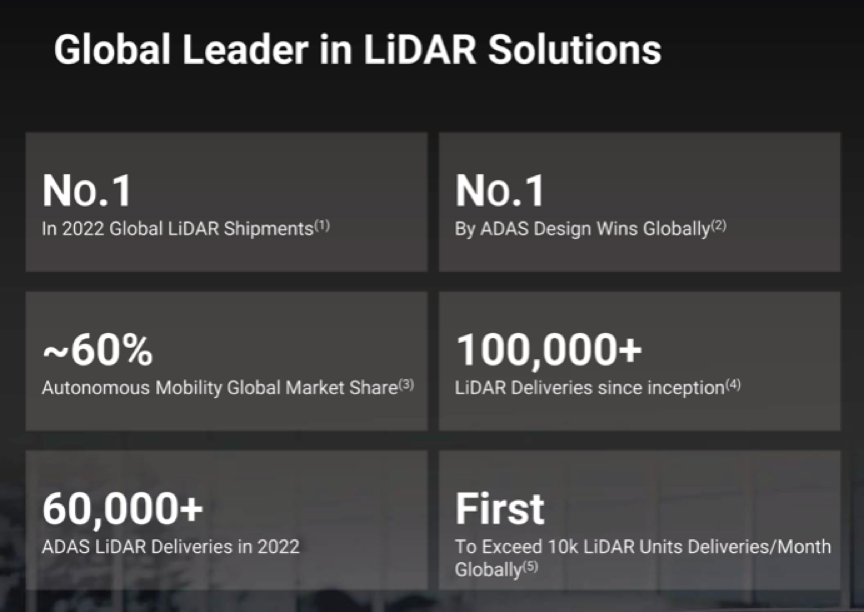 Global Leader in LiDAR Solutions

No.1
In 2022 Global LiDAR Shipments$^{(1)}$

No.1
By ADAS Design Wins Globally$^{(2)}$

~60%
Autonomous Mobility Global Market Share$^{(3)}$

100,000+
LiDAR Deliveries since inception$^{(4)}$

60,000+
ADAS LiDAR Deliveries in 2022

First
To Exceed 10k LiDAR Units Deliveries/Month Globally$^{(5)}$